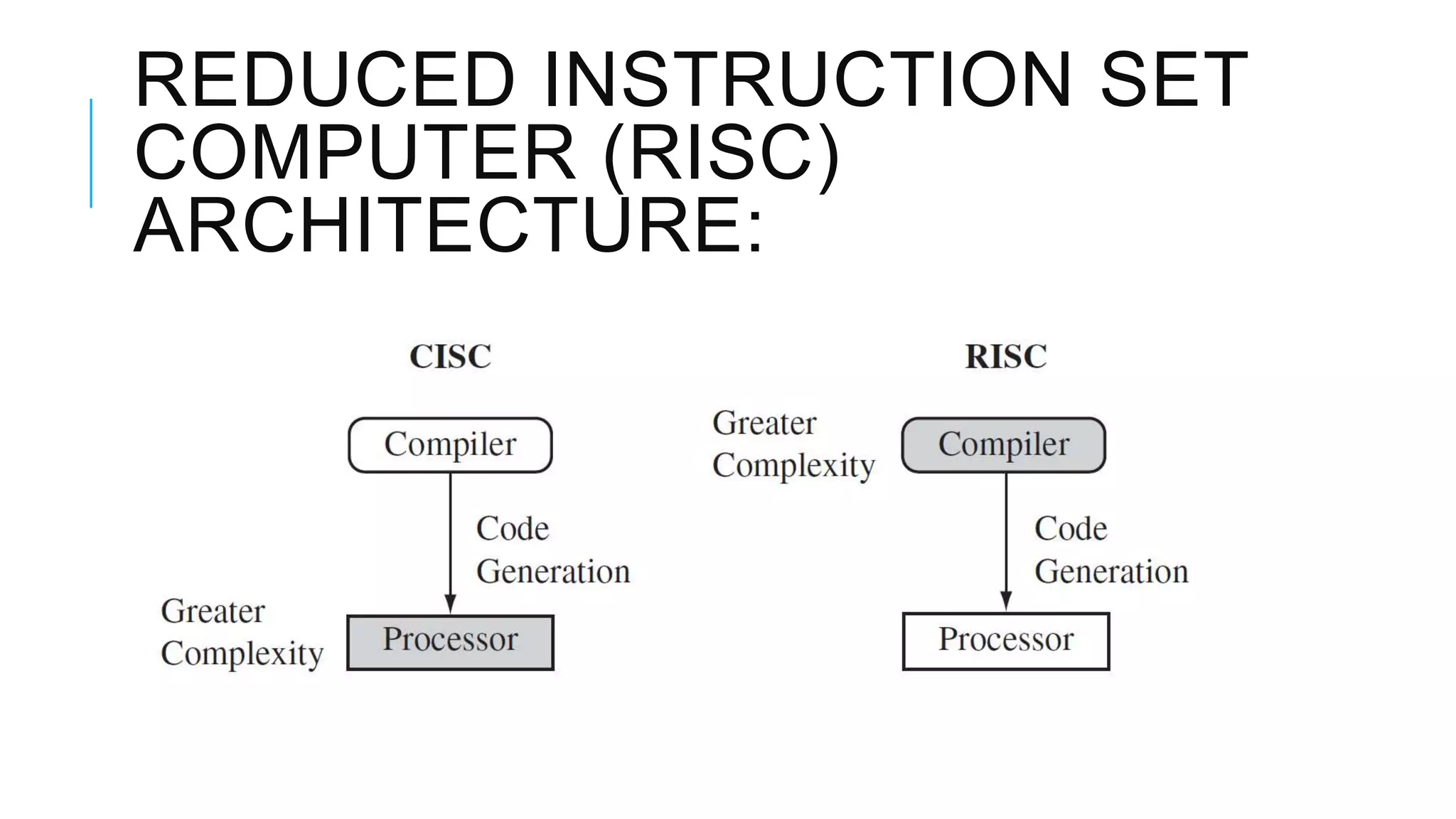 REDUCED INSTRUCTION SET COMPUTER (RISC) ARCHITECTURE:

CISC

Compiler

Code Generation

Greater Complexity

Processor

RISC

Greater Complexity

Compiler

Code Generation

Processor